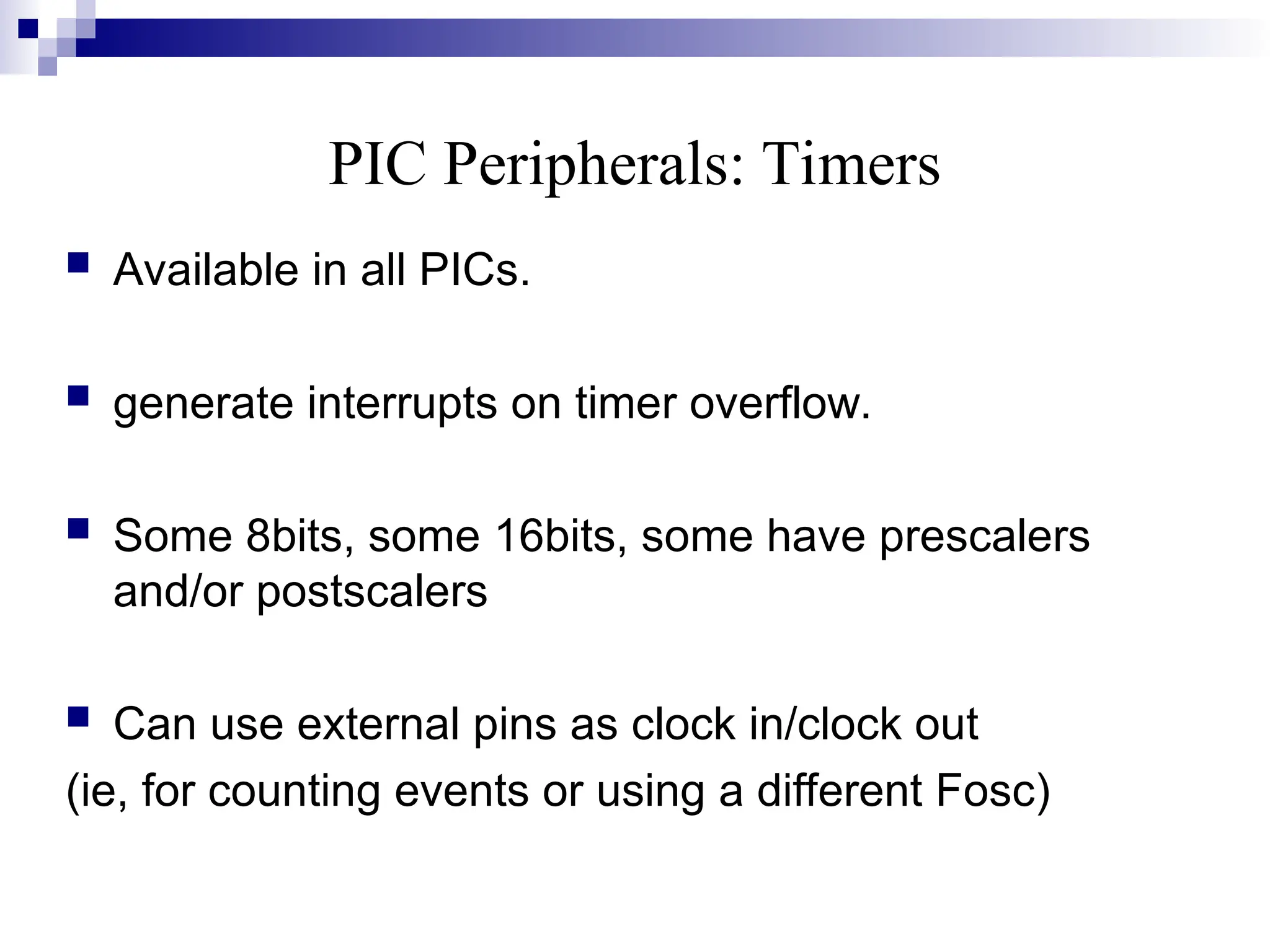 PIC Peripherals: Timers

Available in all PICs.

generate interrupts on timer overflow.

Some 8bits, some 16bits, some have prescalers and/or postscalers

Can use external pins as clock in/clock out

(ie, for counting events or using a different Fosc)